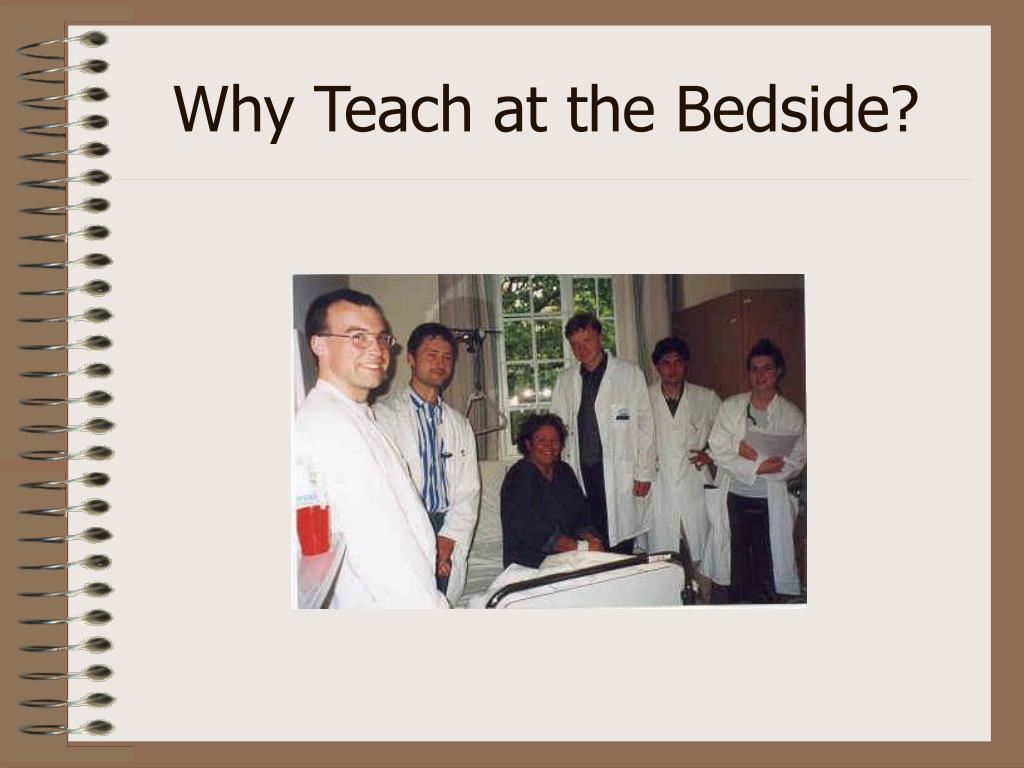 Why Teach at the Bedside?